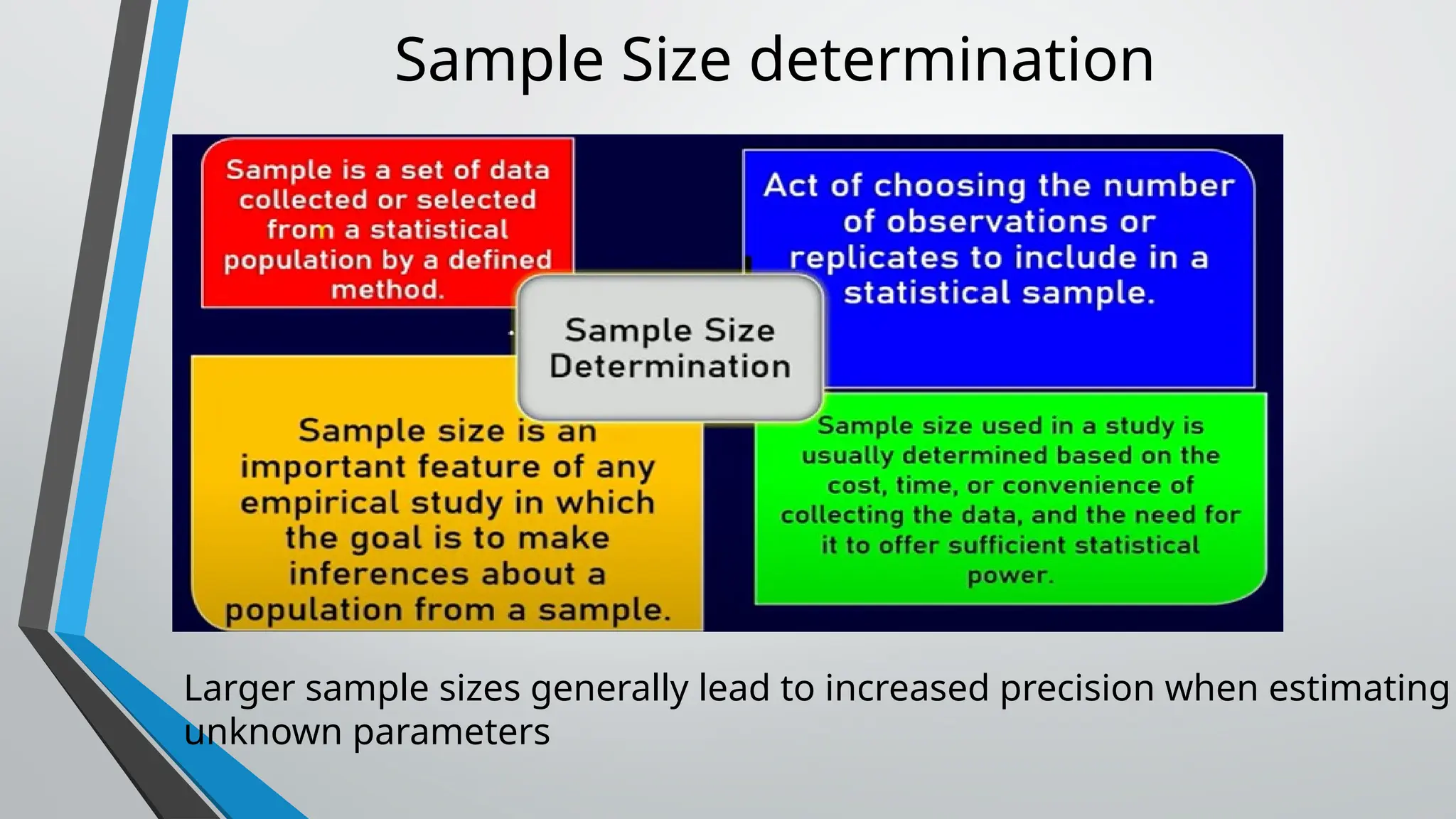 Sample Size determination

Sample is a set of data collected or selected from a statistical population by a defined method.

Act of choosing the number of observations or replicates to include in a statistical sample.

Sample Size Determination

Sample size is an important feature of any empirical study in which the goal is to make inferences about a population from a sample.

Sample size used in a study is usually determined based on the cost, time, or convenience of collecting the data, and the need for it to offer sufficient statistical power.

Larger sample sizes generally lead to increased precision when estimating unknown parameters